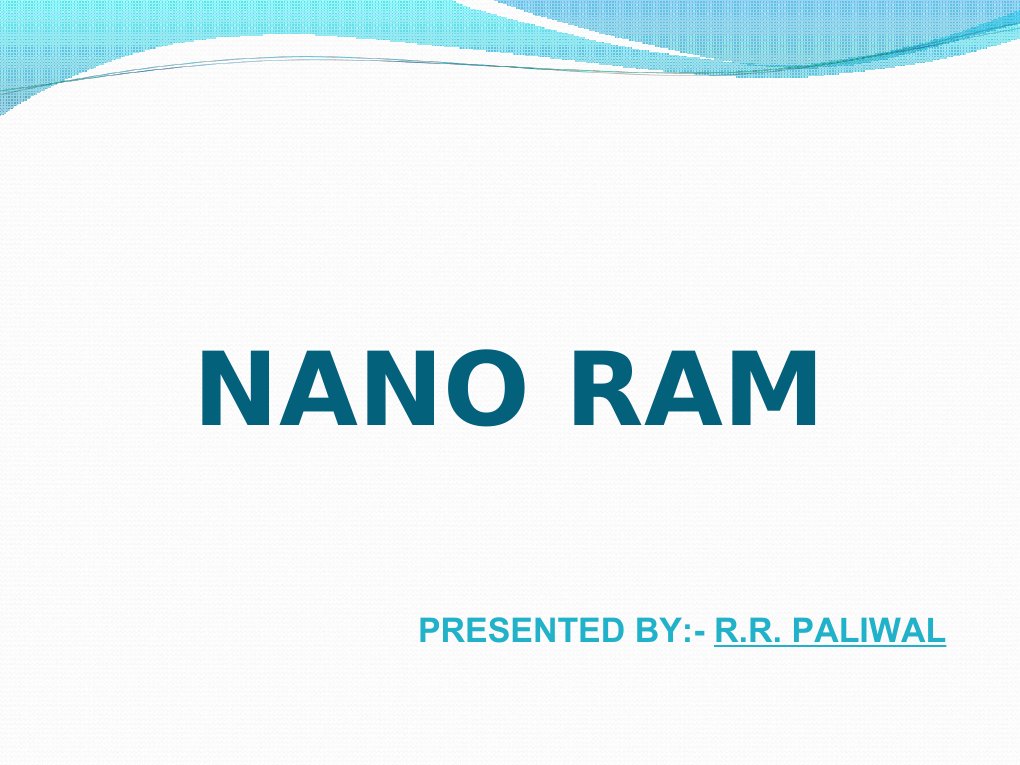 NANO RAM

PRESENTED BY:- R.R. PALIWAL